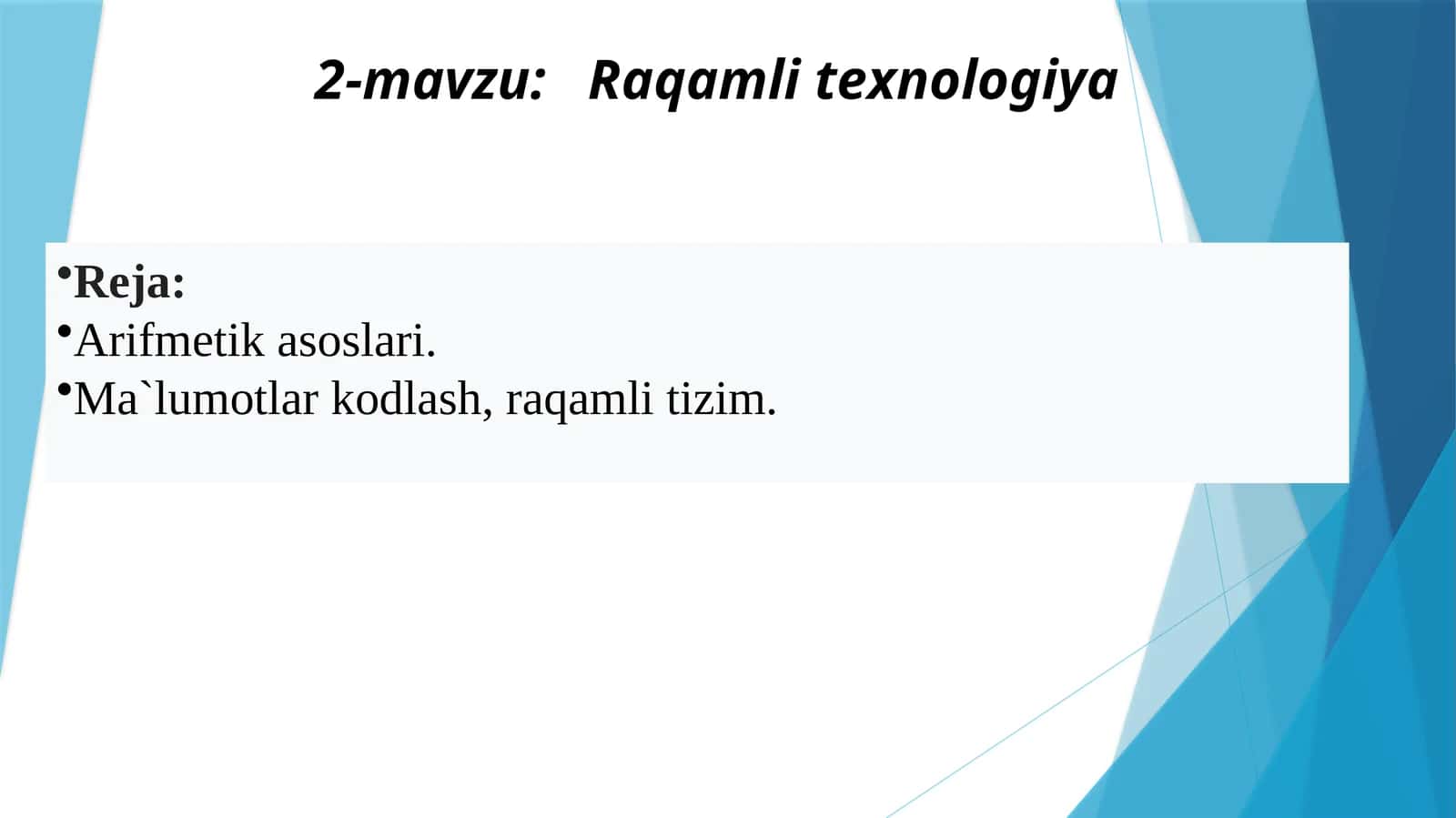 2-mavzu: Raqamli texnologiya

•Reja:
•Arifmetik asoslari.
•Ma`lumotlar kodlash, raqamli tizim.